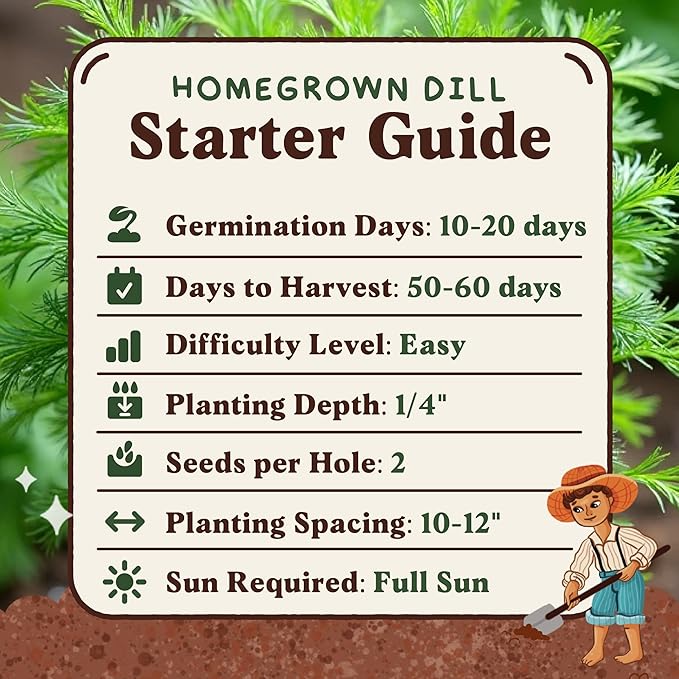 HOMEGROWN DILL
Starter Guide

Germination Days: 10-20 days

Days to Harvest: 50-60 days

Difficulty Level: Easy

Planting Depth: 1/4"

Seeds per Hole: 2

Planting Spacing: 10-12"

Sun Required: Full Sun